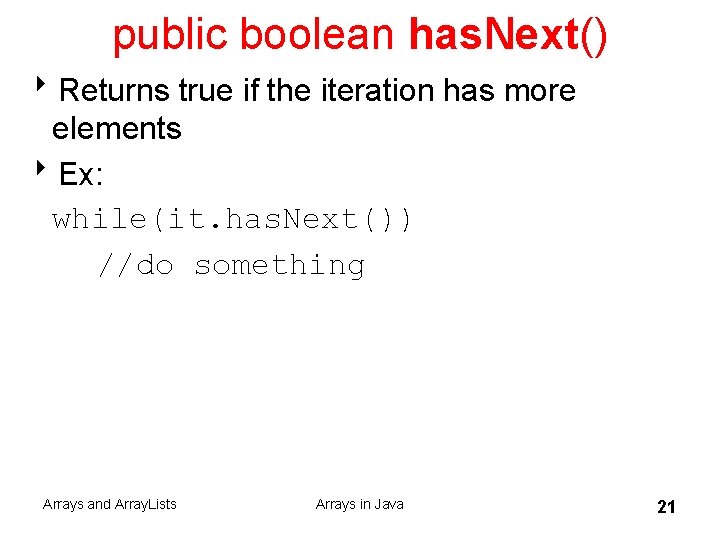 public boolean hasNext()

‣ Returns true if the iteration has more elements

‣ Ex:

while(it.hasNext())
  //do something

Arrays and ArrayLists

Arrays in Java

21